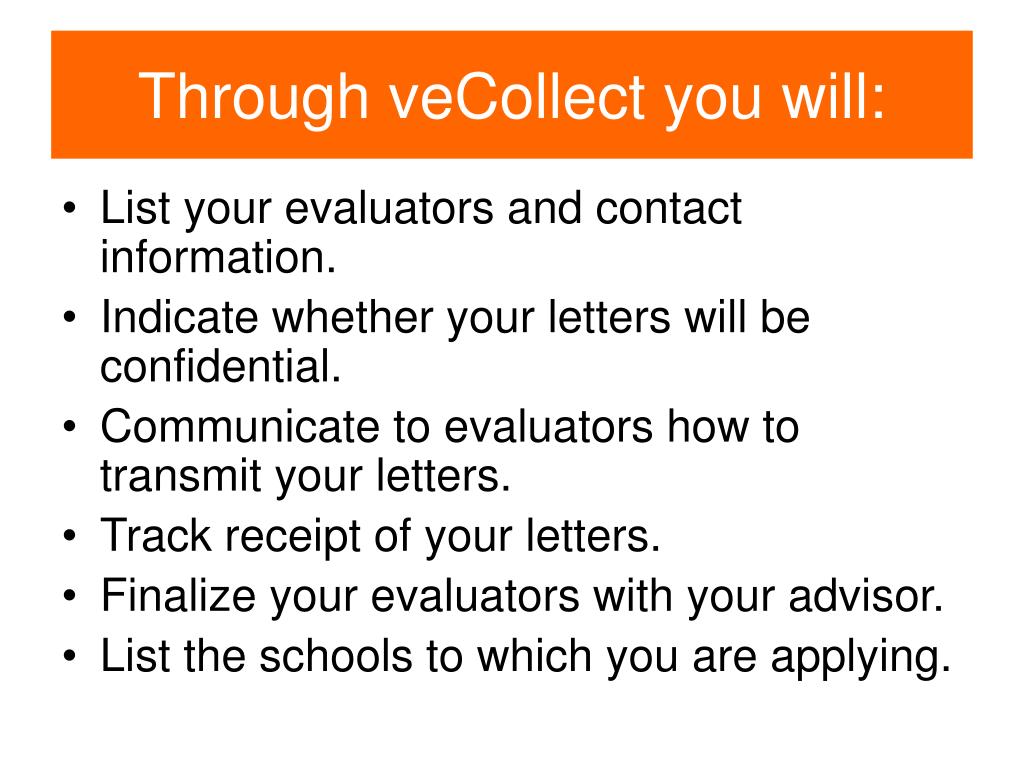 Through veCollect you will:

• List your evaluators and contact information.
• Indicate whether your letters will be confidential.
• Communicate to evaluators how to transmit your letters.
• Track receipt of your letters.
• Finalize your evaluators with your advisor.
• List the schools to which you are applying.